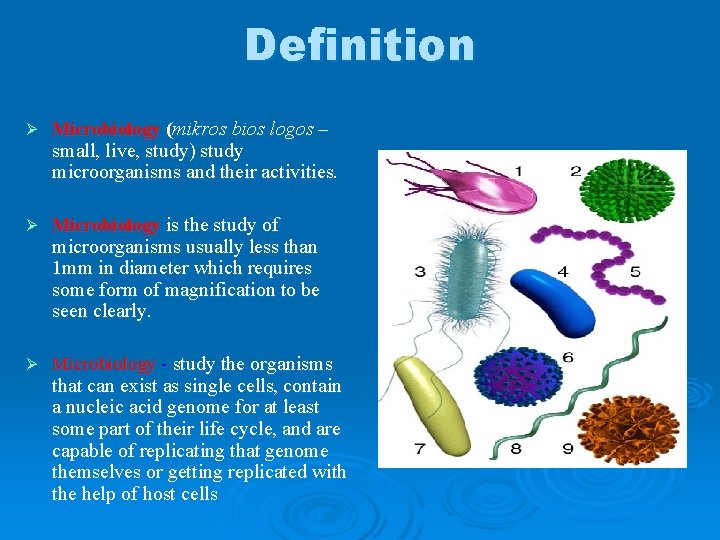 Definition

➢ Microbiology (mikros bios logos – small, live, study) study microorganisms and their activities.

➢ Microbiology is the study of microorganisms usually less than 1mm in diameter which requires some form of magnification to be seen clearly.

➢ Microbiology - study the organisms that can exist as single cells, contain a nucleic acid genome for at least some part of their life cycle, and are capable of replicating that genome themselves or getting replicated with the help of host cells

1 2 3 4 5 6 7 8 9